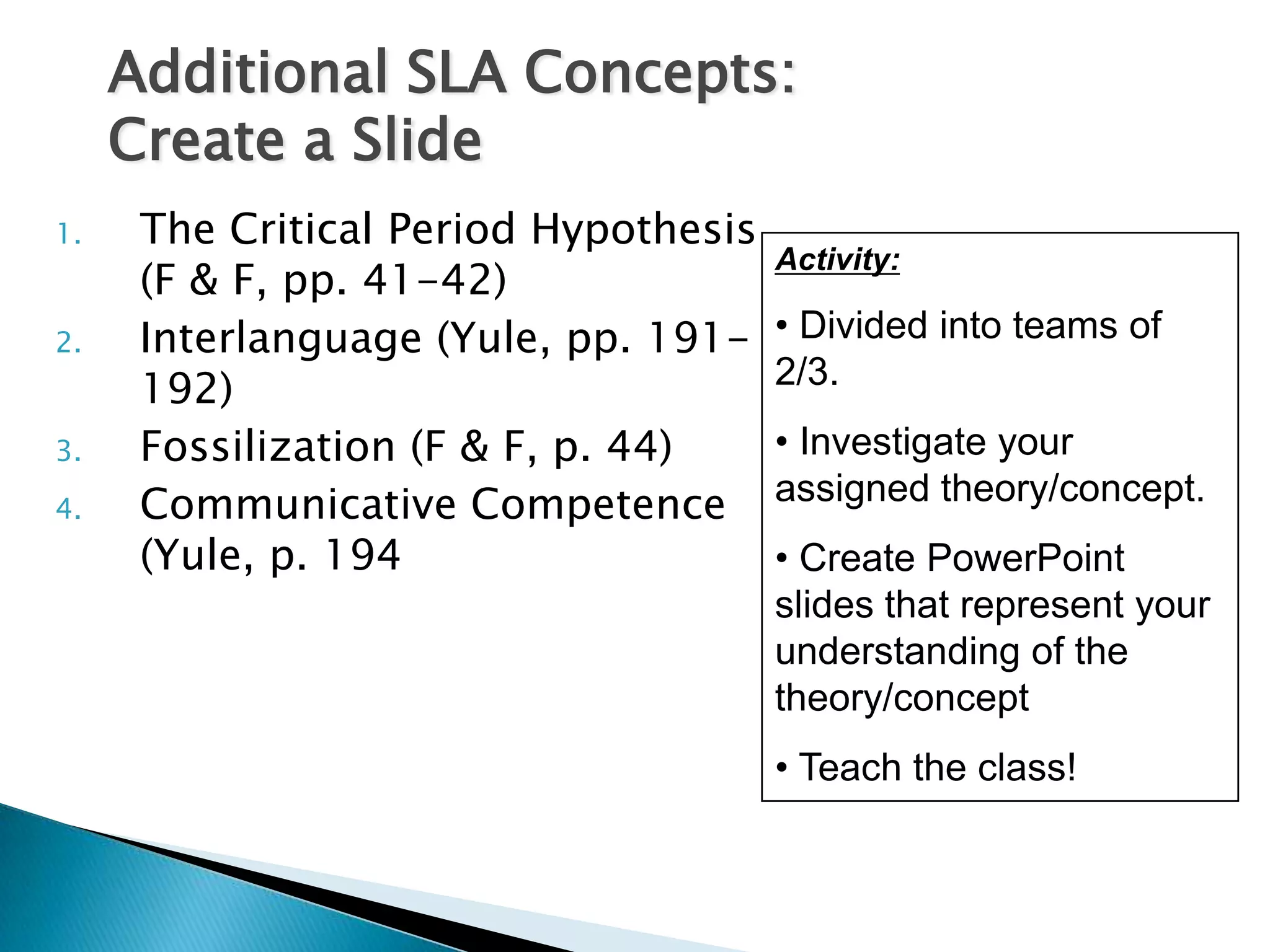 Additional SLA Concepts: Create a Slide

1. The Critical Period Hypothesis (F & F, pp. 41-42)
2. Interlanguage (Yule, pp. 191-192)
3. Fossilization (F & F, p. 44)
4. Communicative Competence (Yule, p. 194

Activity:

• Divided into teams of 2/3.

• Investigate your assigned theory/concept.

• Create PowerPoint slides that represent your understanding of the theory/concept

• Teach the class!